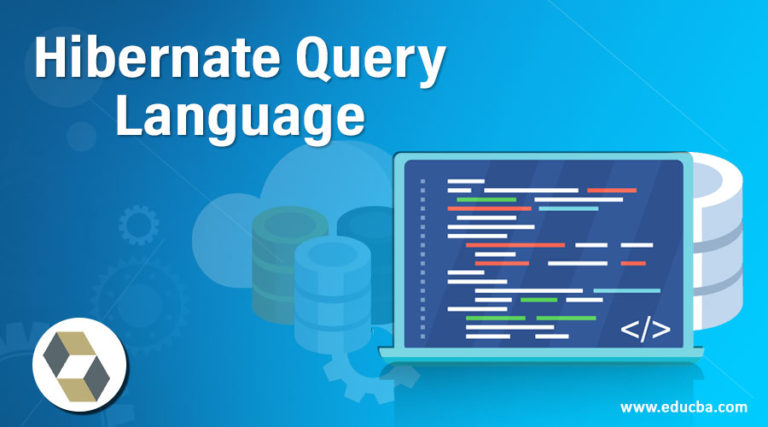 Hibernate Query Language

</>

www.educba.com